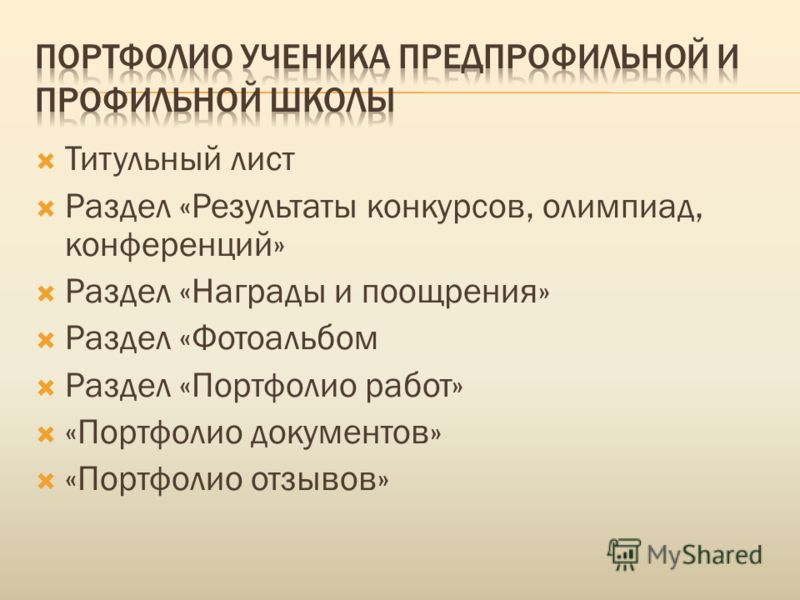 ПОРТФОЛИО УЧЕНИКА ПРЕДПРОФИЛЬНОЙ И ПРОФИЛЬНОЙ ШКОЛЫ

Титульный лист
Раздел «Результаты конкурсов, олимпиад, конференций»
Раздел «Награды и поощрения»
Раздел «Фотоальбом
Раздел «Портфолио работ»
«Портфолио документов»
«Портфолио отзывов»

MyShared